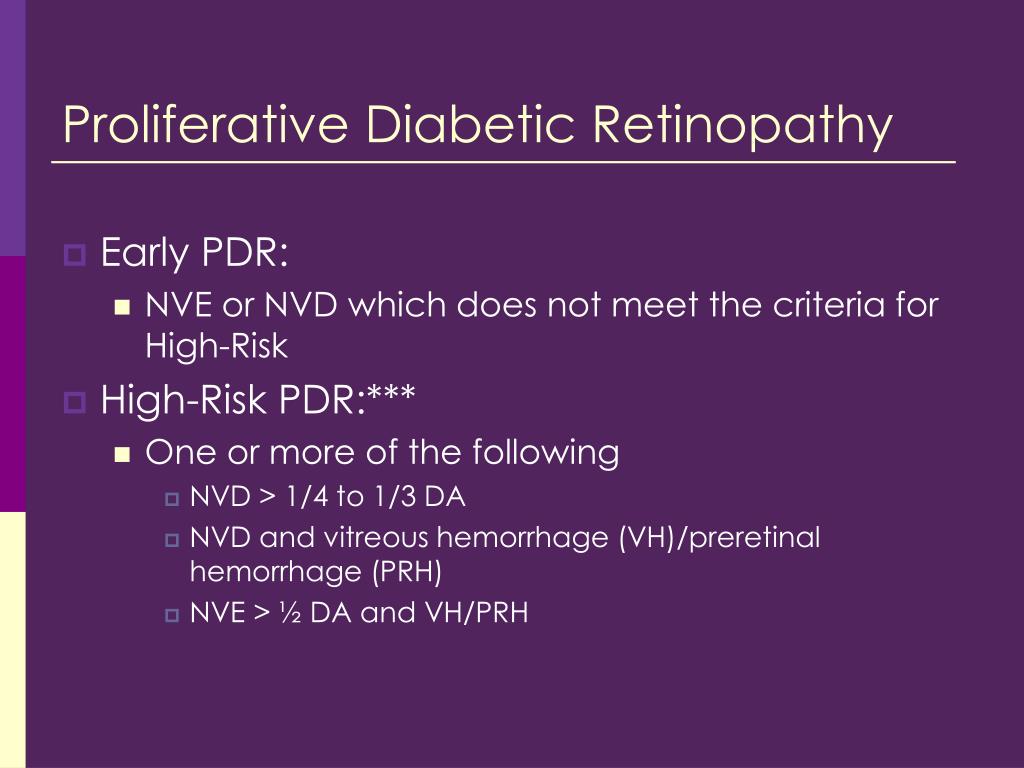 Proliferative Diabetic Retinopathy

Early PDR:

NVE or NVD which does not meet the criteria for High-Risk

High-Risk PDR:***

One or more of the following

NVD > 1/4 to 1/3 DA

NVD and vitreous hemorrhage (VH)/preretinal hemorrhage (PRH)

NVE > ½ DA and VH/PRH